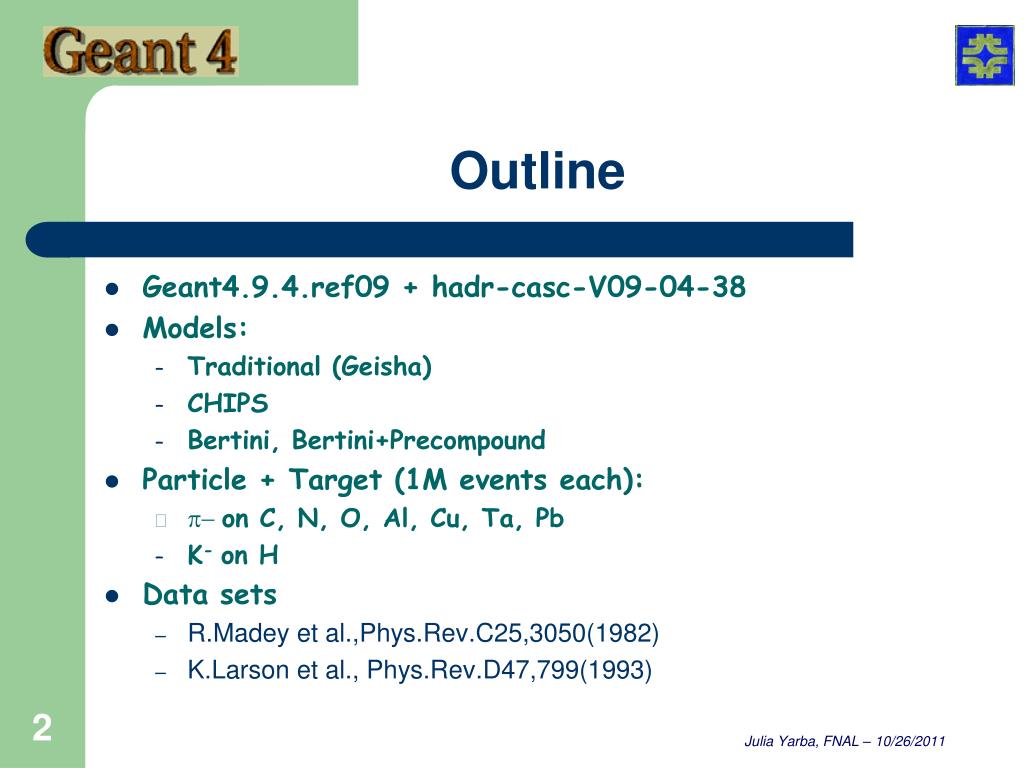 Geant 4

Outline

- Geant4.9.4.ref09 + hadr-casc-V09-04-38
- Models:
  - Traditional (Geisha)
  - CHIPS
  - Bertini, Bertini+Precompound
- Particle + Target (1M events each):
  - $\pi-$ on C, N, O, Al, Cu, Ta, Pb
  - $K^-$ on H
- Data sets
  - R.Madey et al.,Phys.Rev.C25,3050(1982)
  - K.Larson et al., Phys.Rev.D47,799(1993)

2

Julia Yarba, FNAL – 10/26/2011